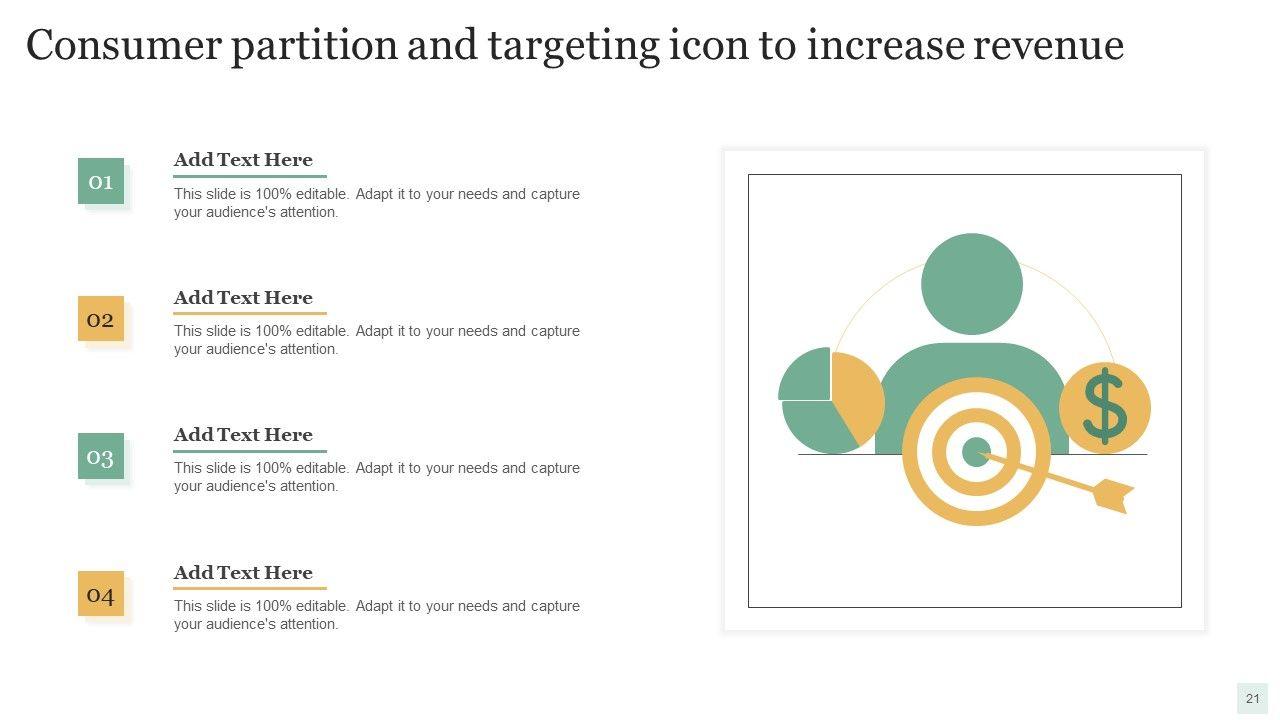 Consumer partition and targeting icon to increase revenue

01

Add Text Here

This slide is 100% editable. Adapt it to your needs and capture your audience's attention.

02

Add Text Here

This slide is 100% editable. Adapt it to your needs and capture your audience's attention.

03

Add Text Here

This slide is 100% editable. Adapt it to your needs and capture your audience's attention.

04

Add Text Here

This slide is 100% editable. Adapt it to your needs and capture your audience's attention.

$

21